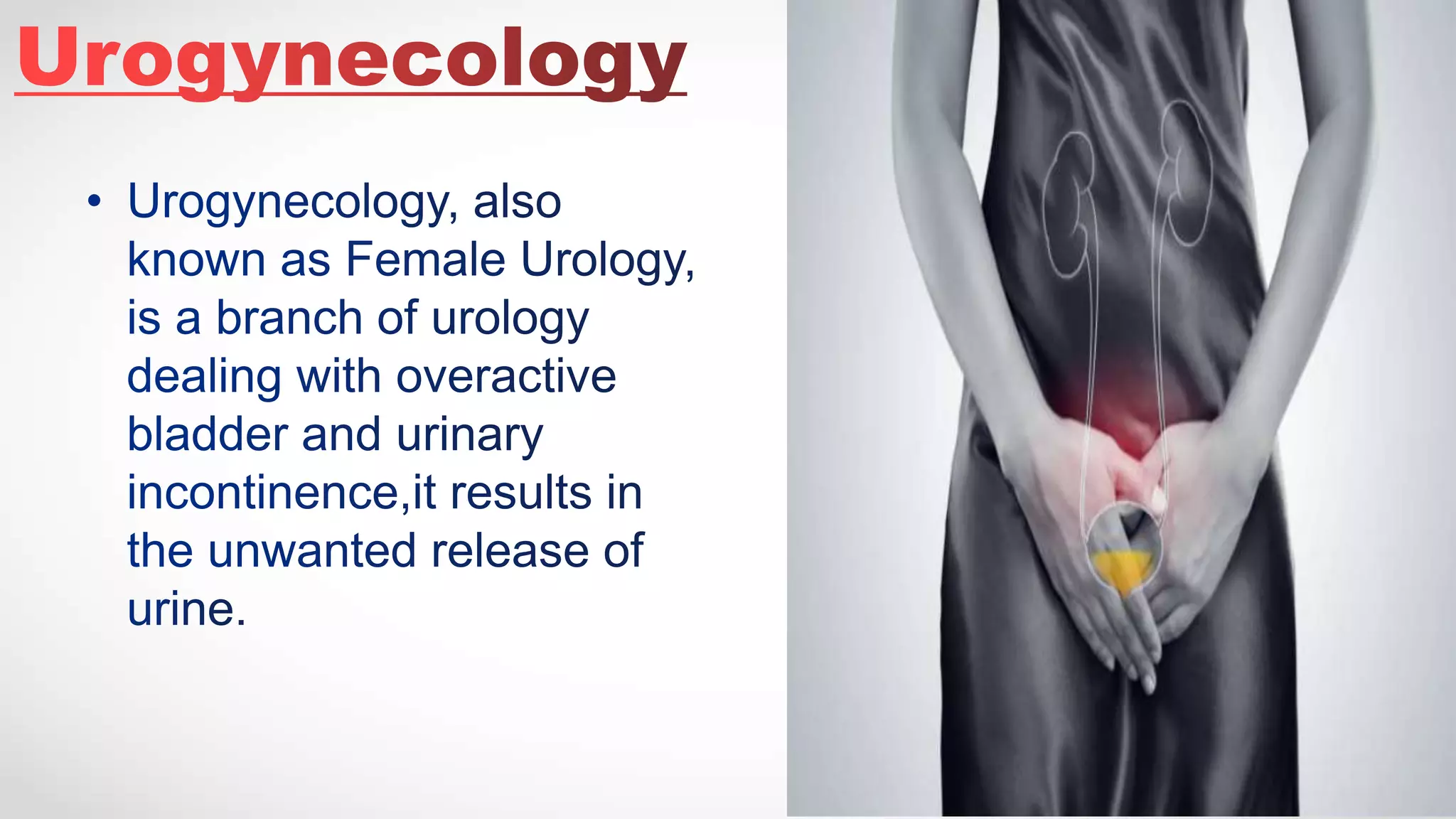 Urogynecology

• Urogynecology, also known as Female Urology, is a branch of urology dealing with overactive bladder and urinary incontinence,it results in the unwanted release of urine.